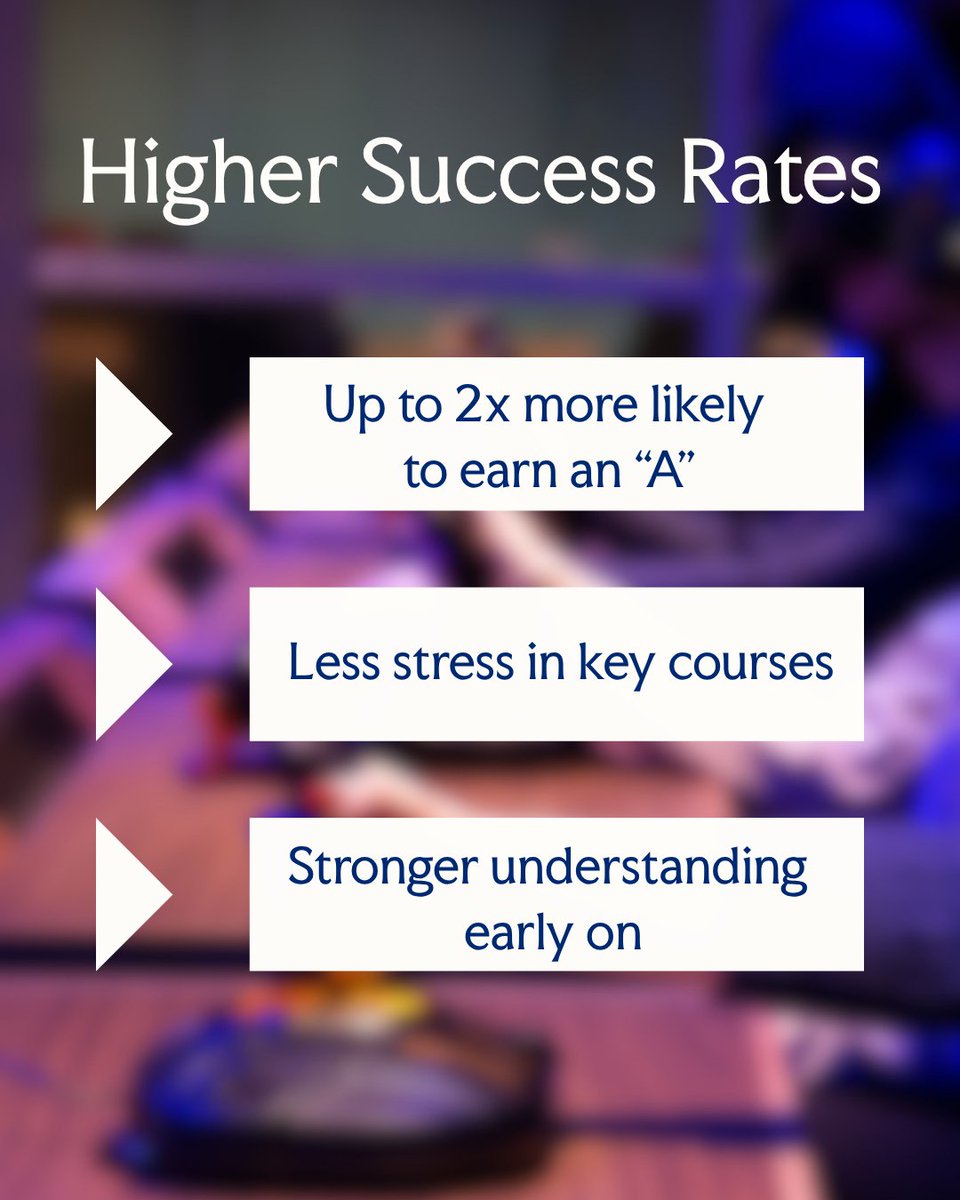 Higher Success Rates

Up to 2x more likely to earn an “A”

Less stress in key courses

Stronger understanding early on